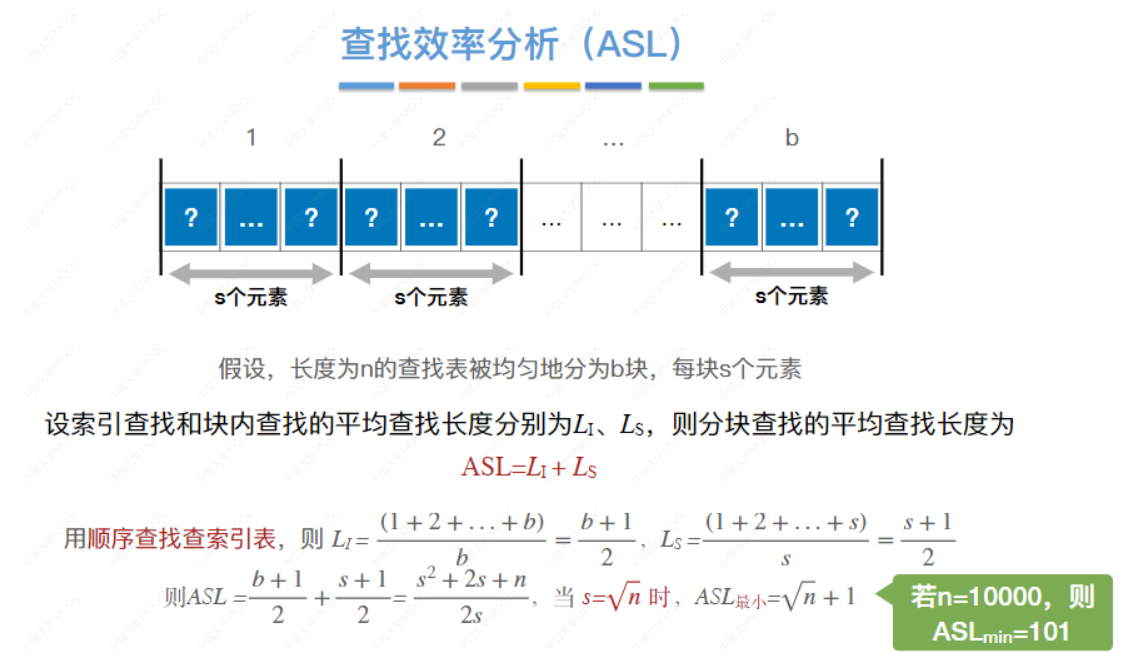 查找效率分析（ASL）

1　　2　　…　　b

? … ? ? … ? … … … ? … ?

s个元素　s个元素　s个元素

假设，长度为n的查找表被均匀地分为b块，每块s个元素

设索引查找和块内查找的平均查找长度分别为$L_I$、$L_S$，则分块查找的平均查找长度为

$ASL=L_I+L_S$

用顺序查找查索引表，则 $L_I=\frac{(1+2+...+b)}{b}=\frac{b+1}{2}$，$L_S=\frac{(1+2+...+s)}{s}=\frac{s+1}{2}$

则$ASL=\frac{b+1}{2}+\frac{s+1}{2}=\frac{s^2+2s+n}{2s}$，当 $s=\sqrt{n}$ 时，$ASL_{最小}=\sqrt{n}+1$

若n=10000，则 $ASL_{min}$=101